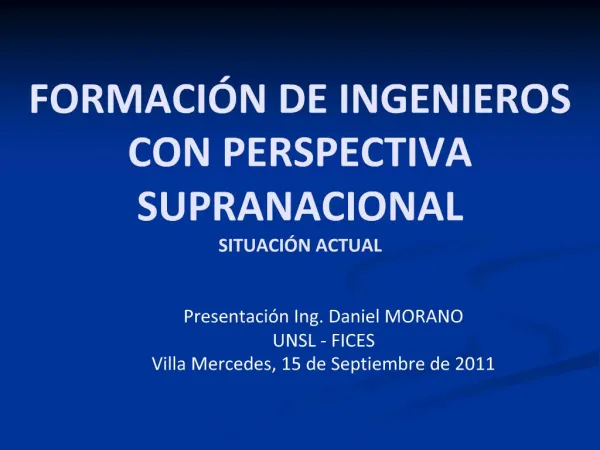 FORMACIÓN DE INGENIEROS CON PERSPECTIVA SUPRANACIONAL
SITUACIÓN ACTUAL

Presentación Ing. Daniel MORANO
UNSL - FICES
Villa Mercedes, 15 de Septiembre de 2011